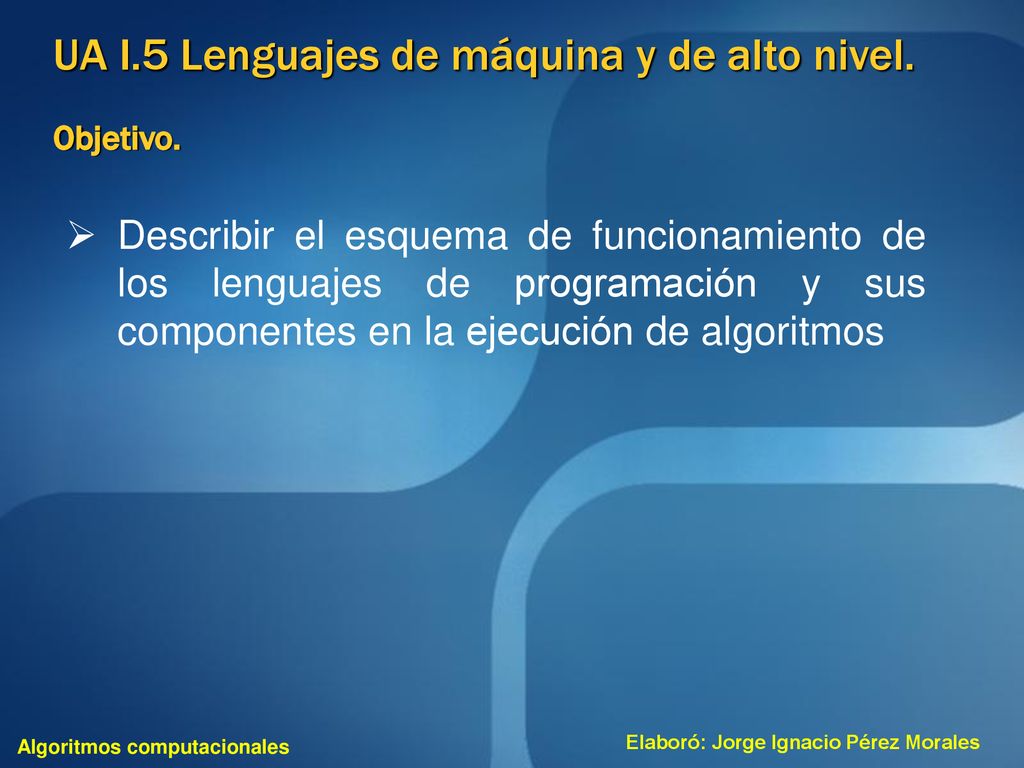 UA I.5 Lenguajes de máquina y de alto nivel.

Objetivo.

➢ Describir el esquema de funcionamiento de los lenguajes de programación y sus componentes en la ejecución de algoritmos

Algoritmos computacionales

Elaboró: Jorge Ignacio Pérez Morales